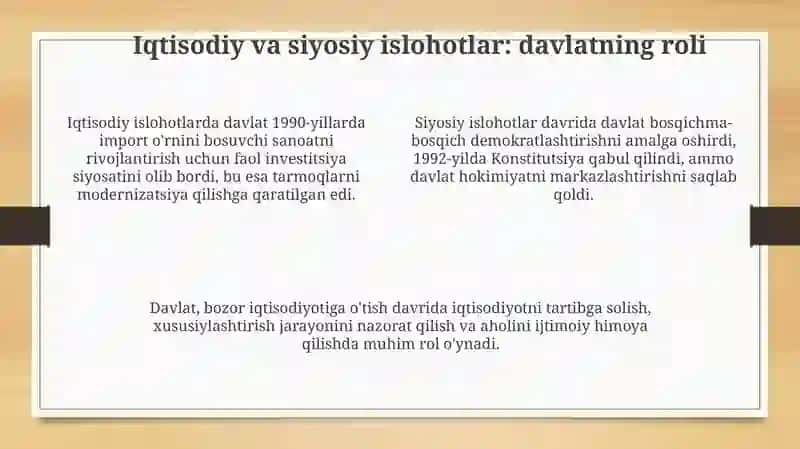 Iqtisodiy va siyosiy islohotlar: davlatning roli

Iqtisodiy islohotlarda davlat 1990-yillarda import o'rnini bosuvchi sanoatni rivojlantirish uchun faol investitsiya siyosatini olib bordi, bu esa tarmoqlarni modernizatsiya qilishga qaratilgan edi.

Siyosiy islohotlar davrida davlat bosqichma-bosqich demokratlashtirishni amalga oshirdi, 1992-yilda Konstitutsiya qabul qilindi, ammo davlat hokimiyatni markazlashtirishni saqlab qoldi.

Davlat, bozor iqtisodiyotiga o'tish davrida iqtisodiyotni tartibga solish, xususiylashtirish jarayonini nazorat qilish va aholini ijtimoiy himoya qilishda muhim rol o'ynadi.